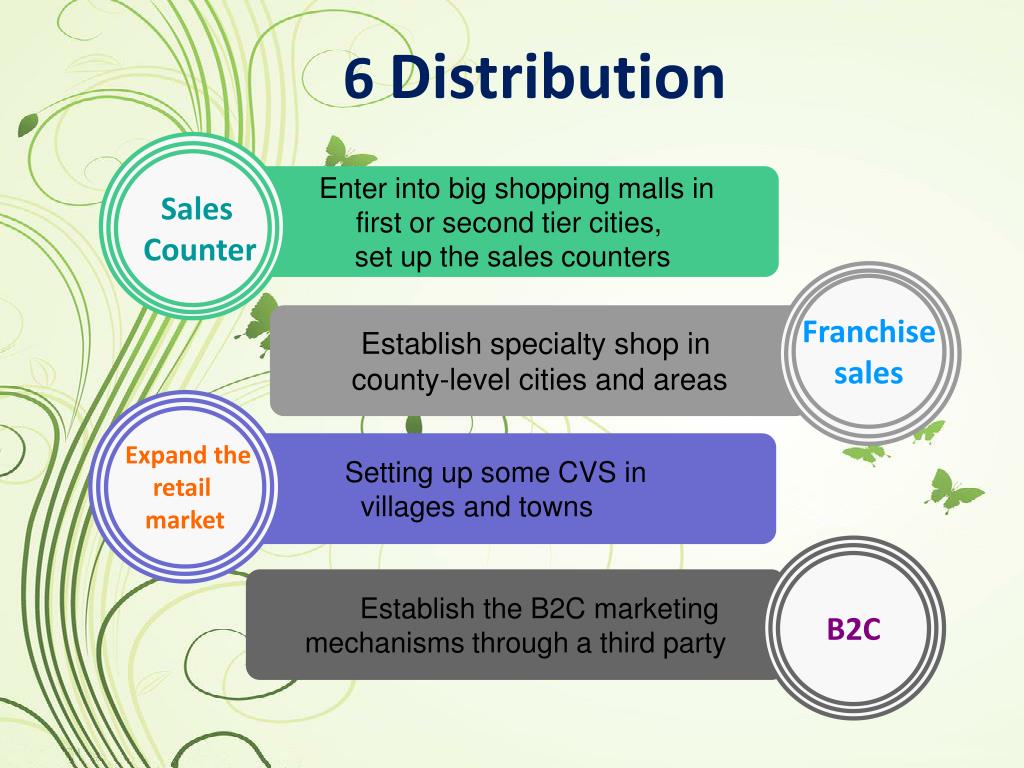 6 Distribution

Sales Counter

Enter into big shopping malls in first or second tier cities, set up the sales counters

Establish specialty shop in county-level cities and areas

Franchise sales

Expand the retail market

Setting up some CVS in villages and towns

Establish the B2C marketing mechanisms through a third party

B2C